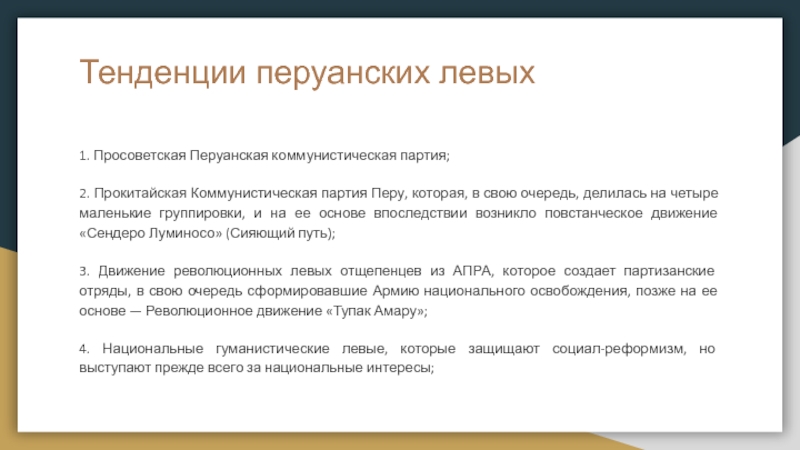 Тенденции перуанских левых

1. Просоветская Перуанская коммунистическая партия;

2. Прокитайская Коммунистическая партия Перу, которая, в свою очередь, делилась на четыре маленькие группировки, и на ее основе впоследствии возникло повстанческое движение «Сендеро Луминосо» (Сияющий путь);

3. Движение революционных левых отщепенцев из АПРА, которое создает партизанские отряды, в свою очередь сформировавшие Армию национального освобождения, позже на ее основе — Революционное движение «Тупак Амару»;

4. Национальные гуманистические левые, которые защищают социал-реформизм, но выступают прежде всего за национальные интересы;